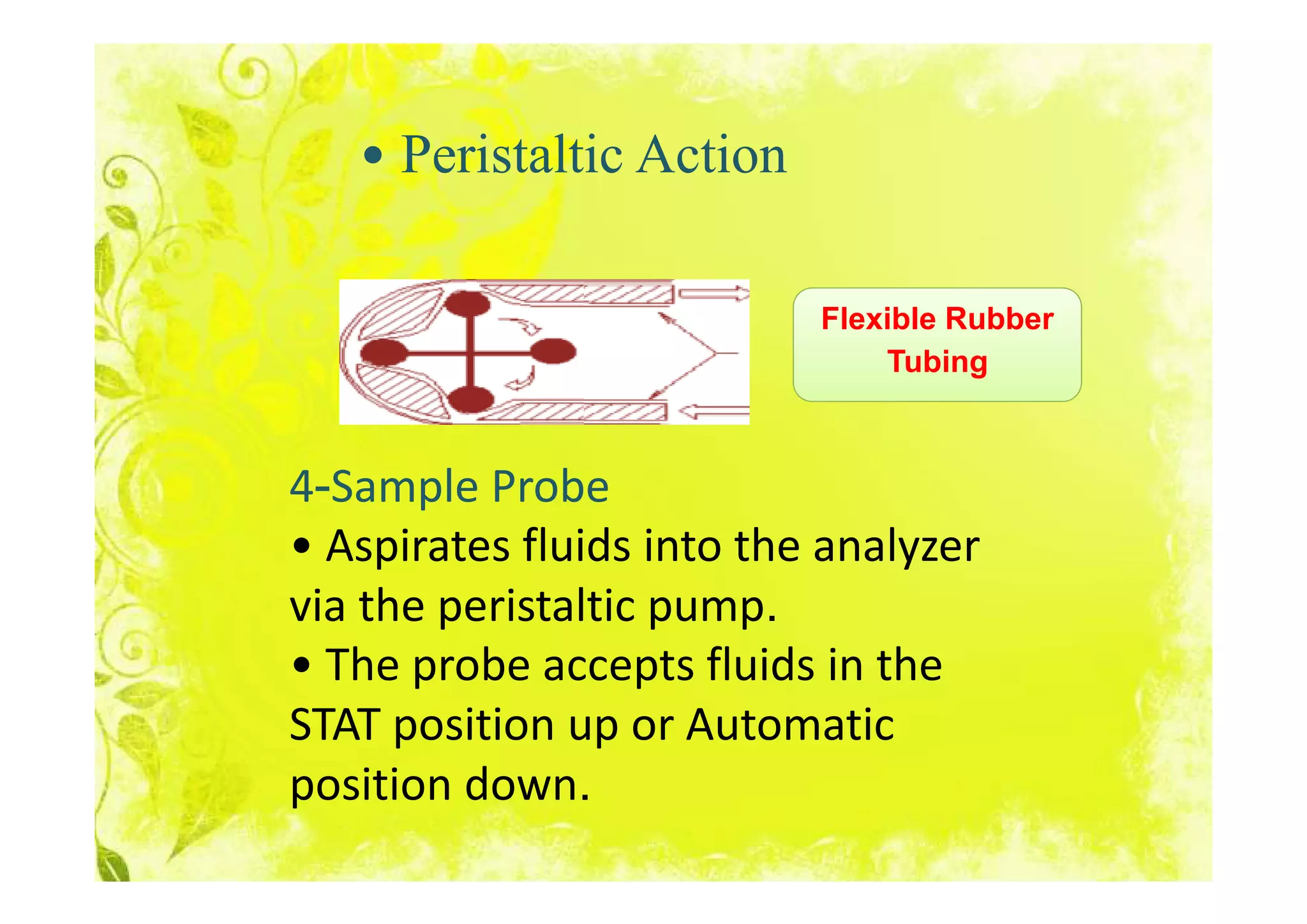 • Peristaltic Action

Flexible Rubber Tubing

4-Sample Probe

• Aspirates fluids into the analyzer via the peristaltic pump.

• The probe accepts fluids in the STAT position up or Automatic position down.